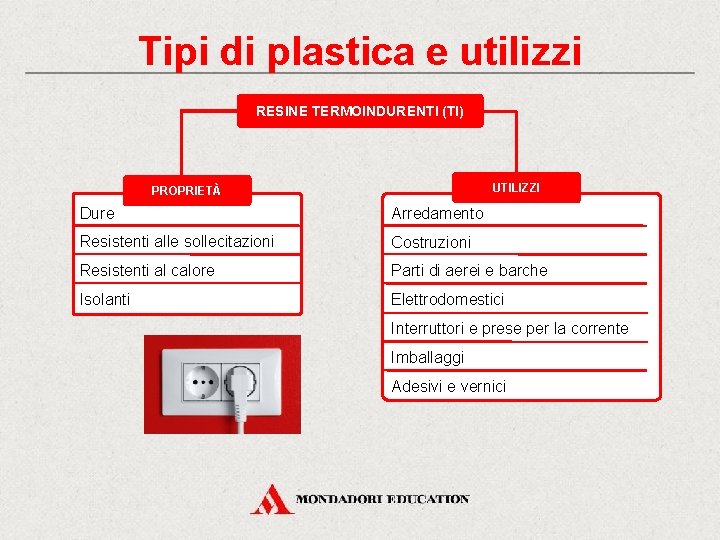 Tipi di plastica e utilizzi

RESINE TERMOINDURENTI (TI)

PROPRIETÀ

Dure

Resistenti alle sollecitazioni

Resistenti al calore

Isolanti

UTILIZZI

Arredamento

Costruzioni

Parti di aerei e barche

Elettrodomestici

Interruttori e prese per la corrente

Imballaggi

Adesivi e vernici

MONDADORI EDUCATION